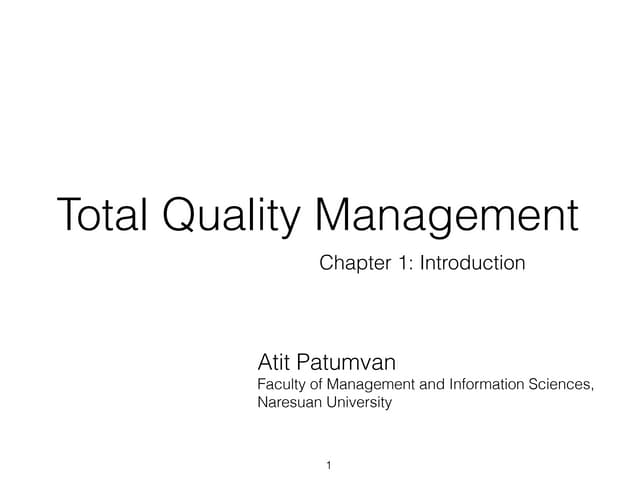 Total Quality Management

Chapter 1: Introduction

Atit Patumvan
Faculty of Management and Information Sciences, Naresuan University

1